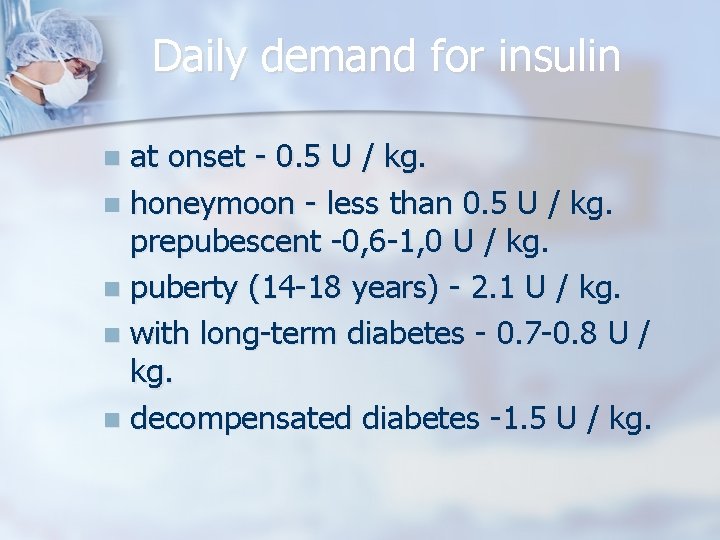 Daily demand for insulin

- at onset - 0.5 U / kg.
- honeymoon - less than 0.5 U / kg. prepubescent -0,6-1,0 U / kg.
- puberty (14-18 years) - 2.1 U / kg.
- with long-term diabetes - 0.7-0.8 U / kg.
- decompensated diabetes -1.5 U / kg.